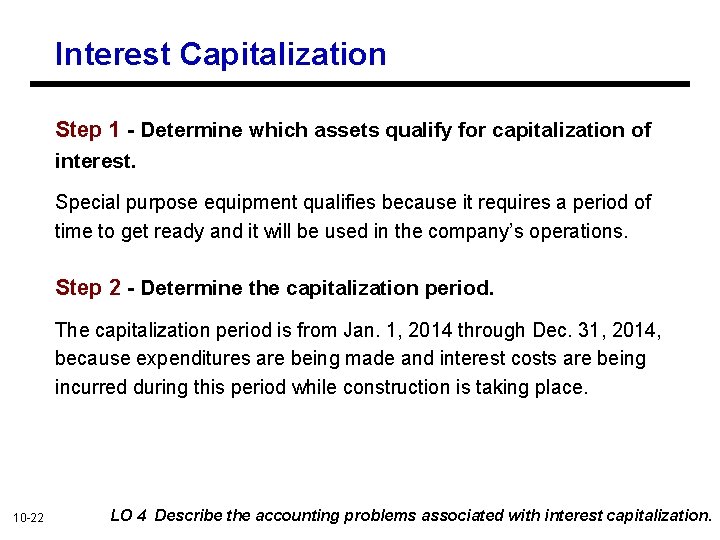 Interest Capitalization

Step 1 - Determine which assets qualify for capitalization of interest.

Special purpose equipment qualifies because it requires a period of time to get ready and it will be used in the company's operations.

Step 2 - Determine the capitalization period.

The capitalization period is from Jan. 1, 2014 through Dec. 31, 2014, because expenditures are being made and interest costs are being incurred during this period while construction is taking place.

10-22

LO 4 Describe the accounting problems associated with interest capitalization.